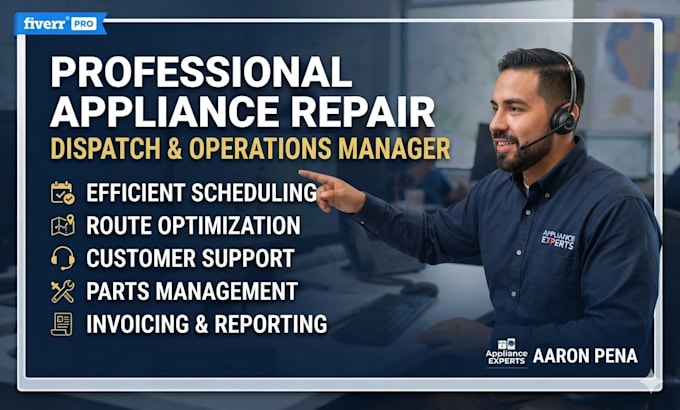 fiverr PRO

PROFESSIONAL APPLIANCE REPAIR
DISPATCH & OPERATIONS MANAGER

EFFICIENT SCHEDULING
ROUTE OPTIMIZATION
CUSTOMER SUPPORT
PARTS MANAGEMENT
INVOICING & REPORTING

APPLIANCE EXPERTS

Appliance EXPERTS AARON PENA